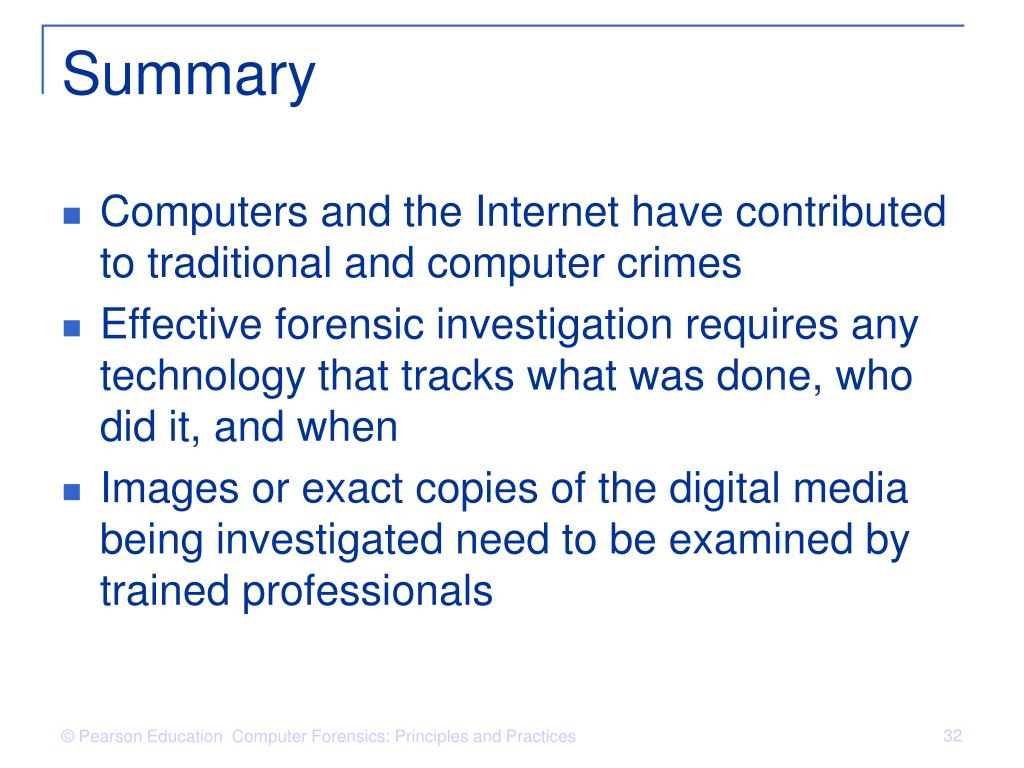 Summary

- Computers and the Internet have contributed to traditional and computer crimes
- Effective forensic investigation requires any technology that tracks what was done, who did it, and when
- Images or exact copies of the digital media being investigated need to be examined by trained professionals

© Pearson Education Computer Forensics: Principles and Practices

32